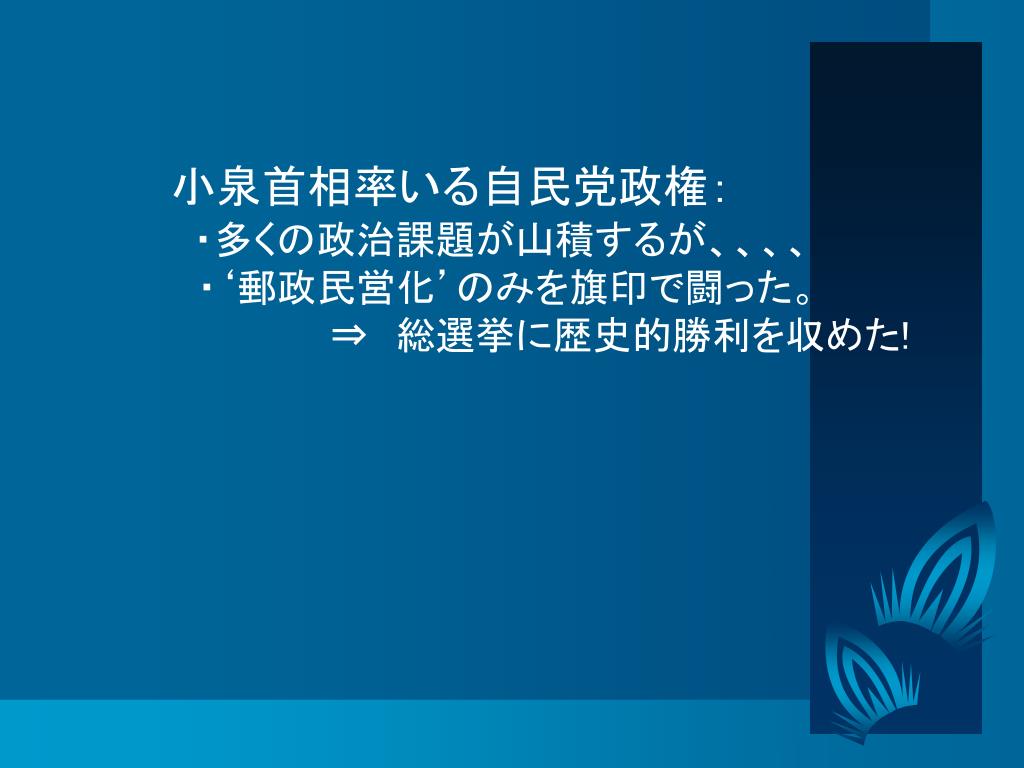 小泉首相率いる自民党政権：
・多くの政治課題が山積するが、、、、
・‘郵政民営化’のみを旗印で闘った。
⇒　総選挙に歴史的勝利を収めた!